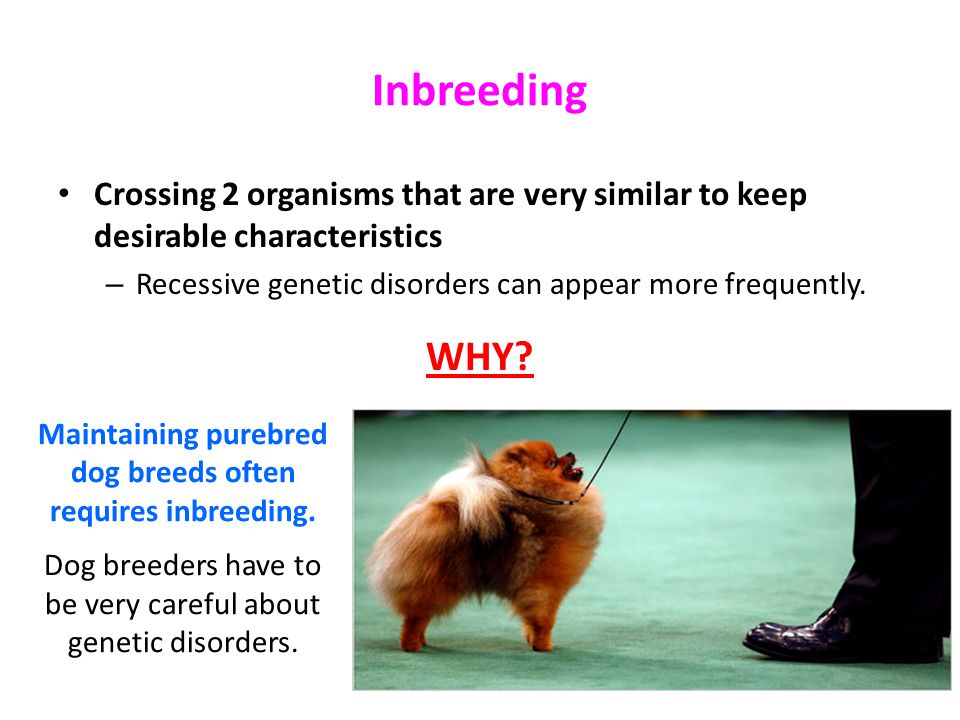 Inbreeding

• Crossing 2 organisms that are very similar to keep desirable characteristics

– Recessive genetic disorders can appear more frequently.

WHY?

Maintaining purebred dog breeds often requires inbreeding.

Dog breeders have to be very careful about genetic disorders.